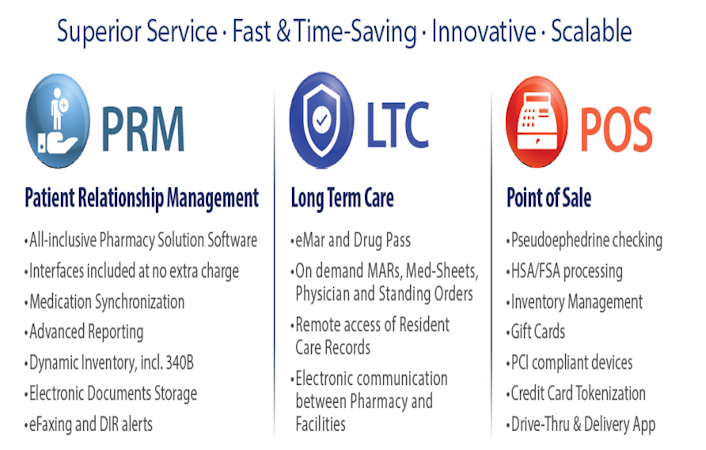 Superior Service · Fast & Time-Saving · Innovative · Scalable

PRM

Patient Relationship Management

•All-inclusive Pharmacy Solution Software
•Interfaces included at no extra charge
•Medication Synchronization
•Advanced Reporting
•Dynamic Inventory, incl. 340B
•Electronic Documents Storage
•eFaxing and DIR alerts

LTC

Long Term Care

•eMar and Drug Pass
•On demand MARs, Med-Sheets, Physician and Standing Orders
•Remote access of Resident Care Records
•Electronic communication between Pharmacy and Facilities

POS

Point of Sale

•Pseudoephedrine checking
•HSA/FSA processing
•Inventory Management
•Gift Cards
•PCI compliant devices
•Credit Card Tokenization
•Drive-Thru & Delivery App